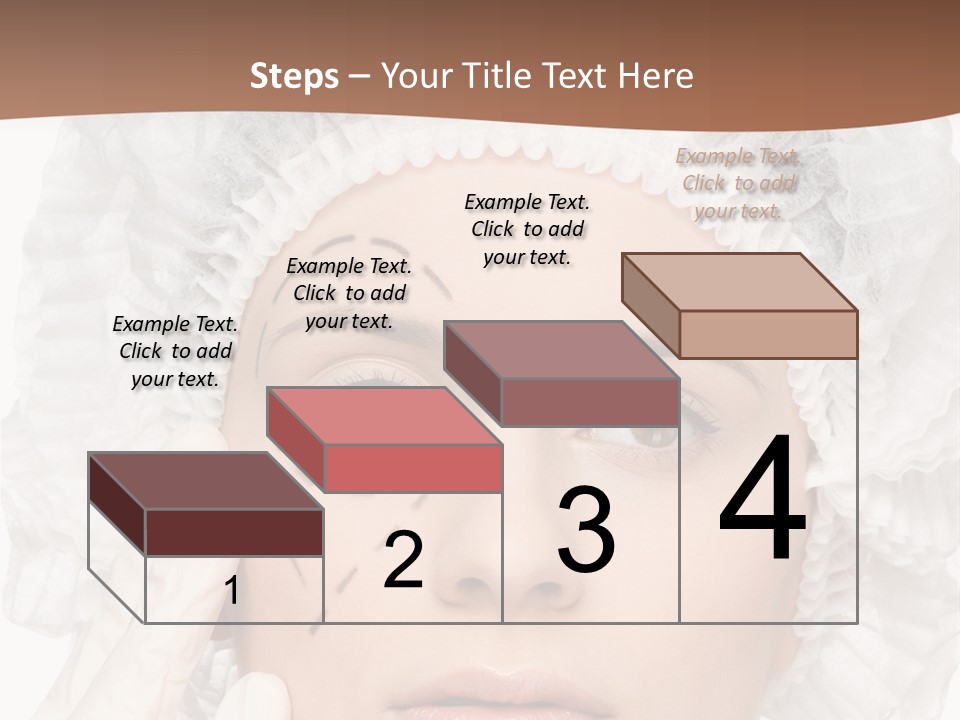 Steps – Your Title Text Here

Example Text. Click to add your text.

Example Text. Click to add your text.

Example Text. Click to add your text.

Example Text. Click to add your text.

1

2

3

4